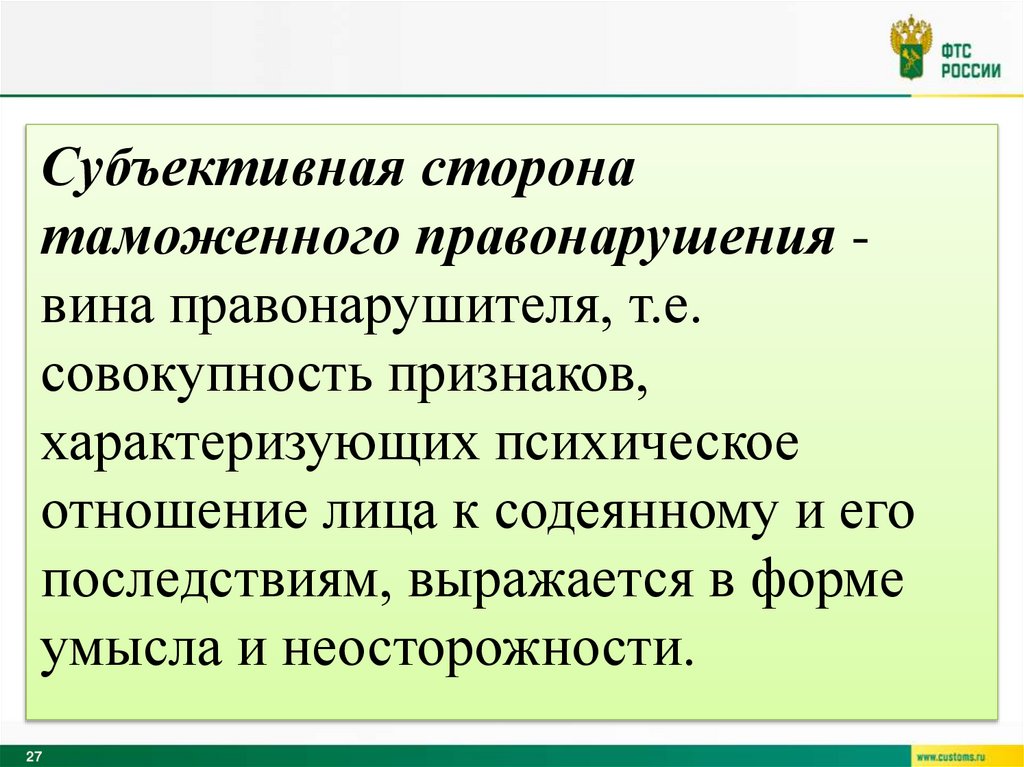 ФТС РОССИИ

Субъективная сторона таможенного правонарушения - вина правонарушителя, т.е. совокупность признаков, характеризующих психическое отношение лица к содеянному и его последствиям, выражается в форме умысла и неосторожности.

27

www.customs.ru